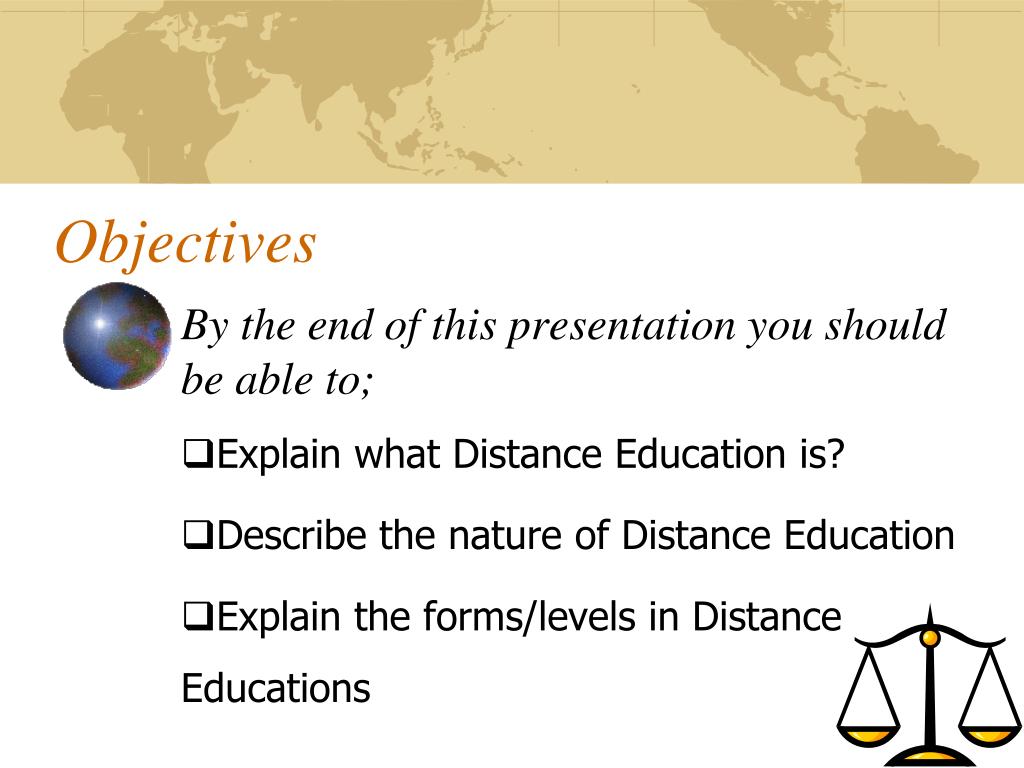 Objectives

By the end of this presentation you should be able to;

❑Explain what Distance Education is?

❑Describe the nature of Distance Education

❑Explain the forms/levels in Distance Educations